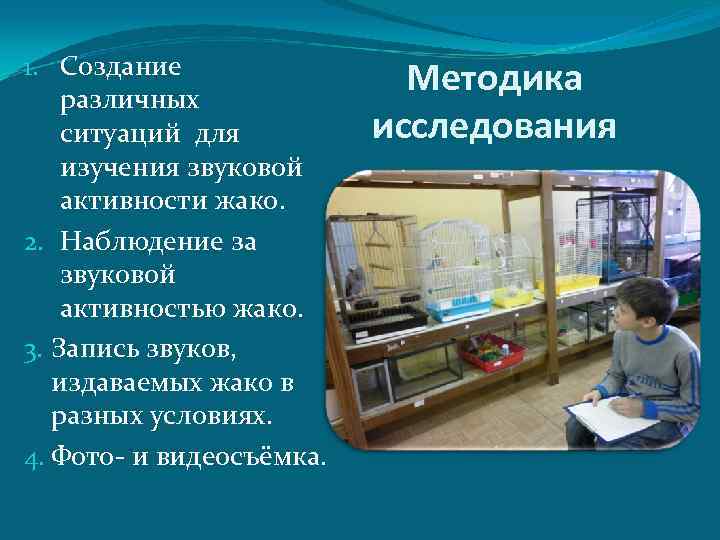 Методика исследования

1. Создание различных ситуаций для изучения звуковой активности жако.
2. Наблюдение за звуковой активностью жако.
3. Запись звуков, издаваемых жако в разных условиях.
4. Фото- и видеосъёмка.